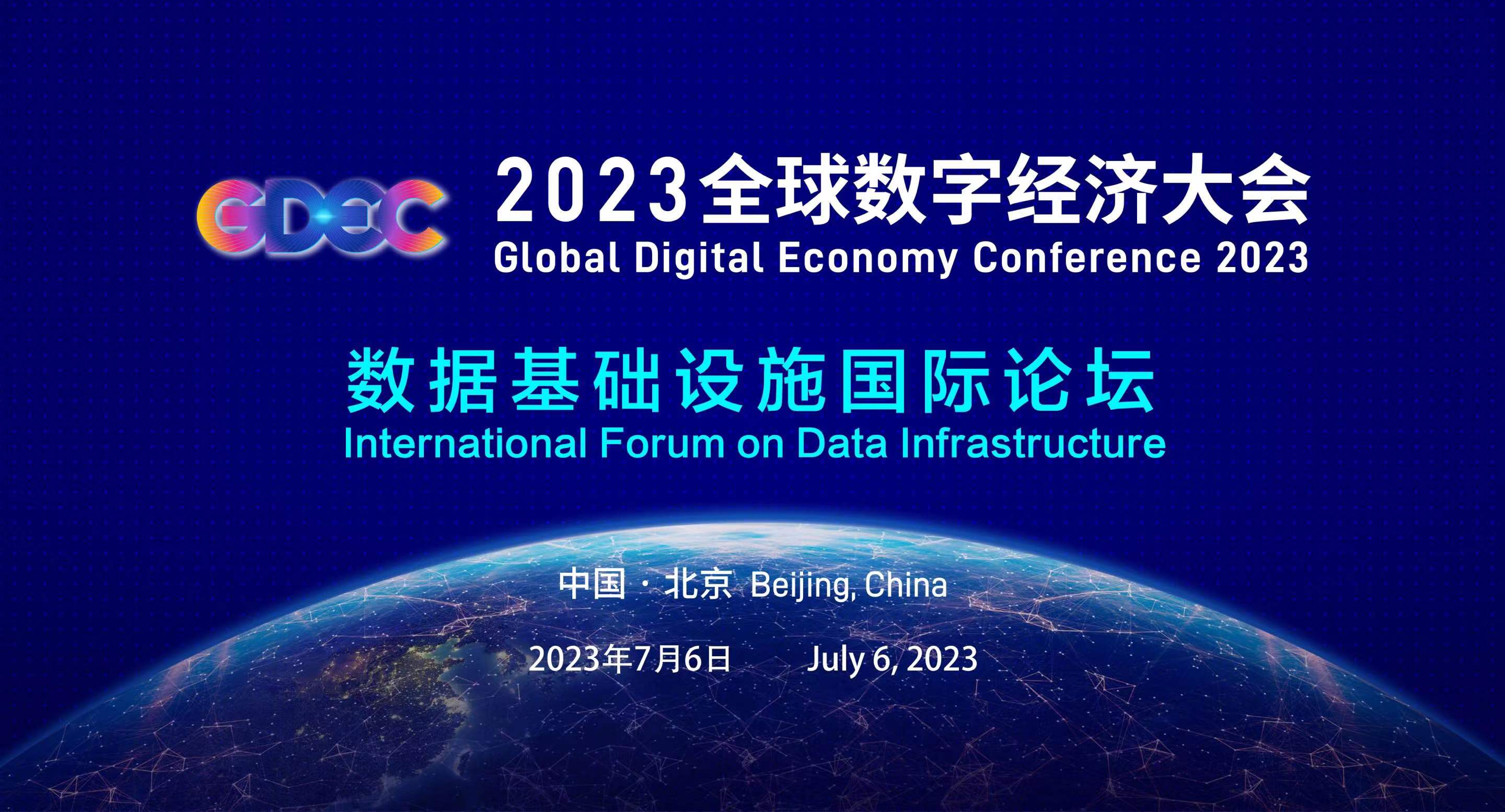 GDEC

2023全球数字经济大会
Global Digital Economy Conference 2023

数据基础设施国际论坛
International Forum on Data Infrastructure

中国 · 北京 Beijing, China

2023年7月6日 July 6, 2023